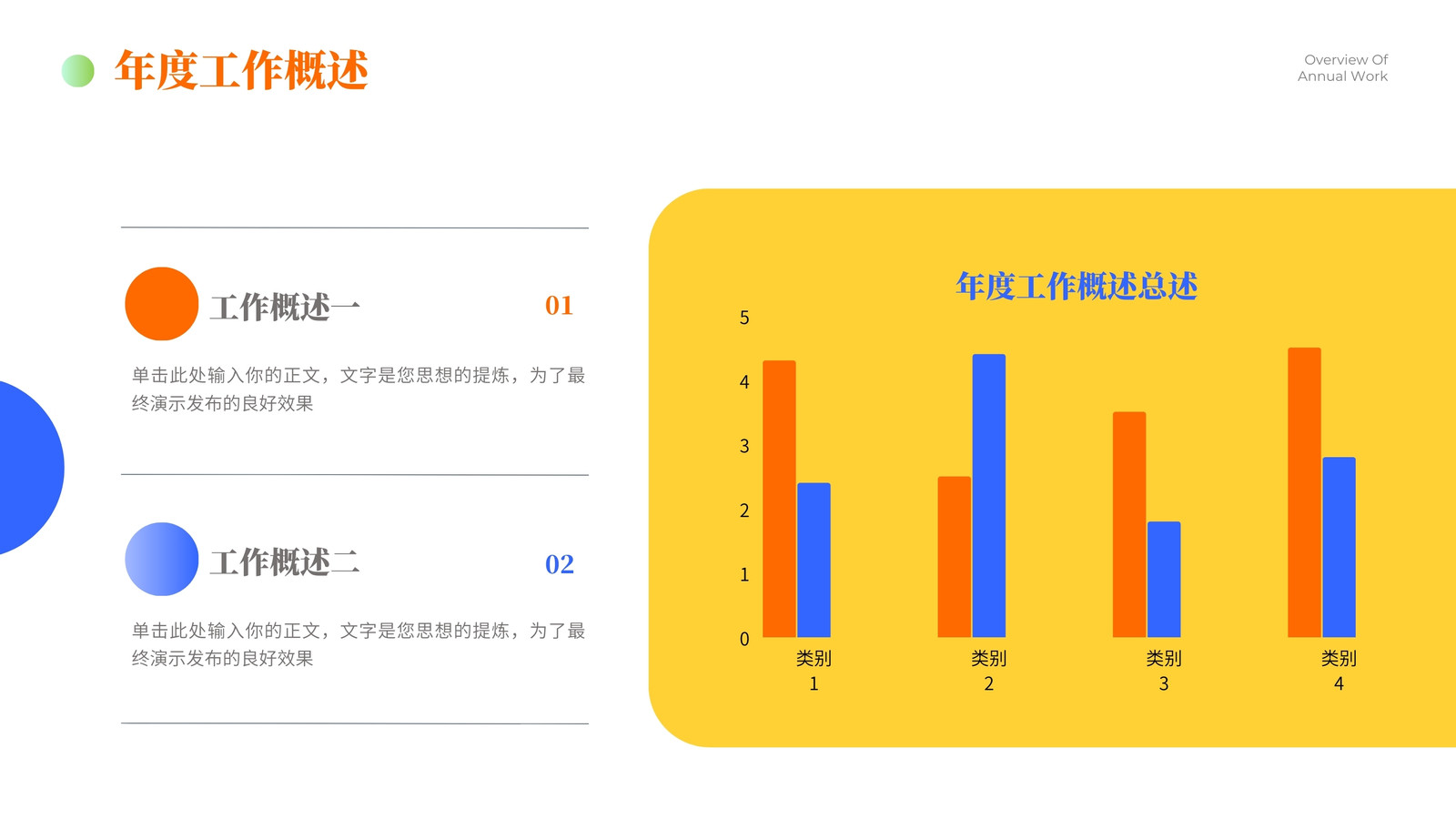 年度工作概述

Overview Of Annual Work

工作概述一

01

单击此处输入你的正文，文字是您思想的提炼，为了最终演示发布的良好效果

工作概述二

02

单击此处输入你的正文，文字是您思想的提炼，为了最终演示发布的良好效果

年度工作概述总述

5
4
3
2
1
0

类别 1
类别 2
类别 3
类别 4